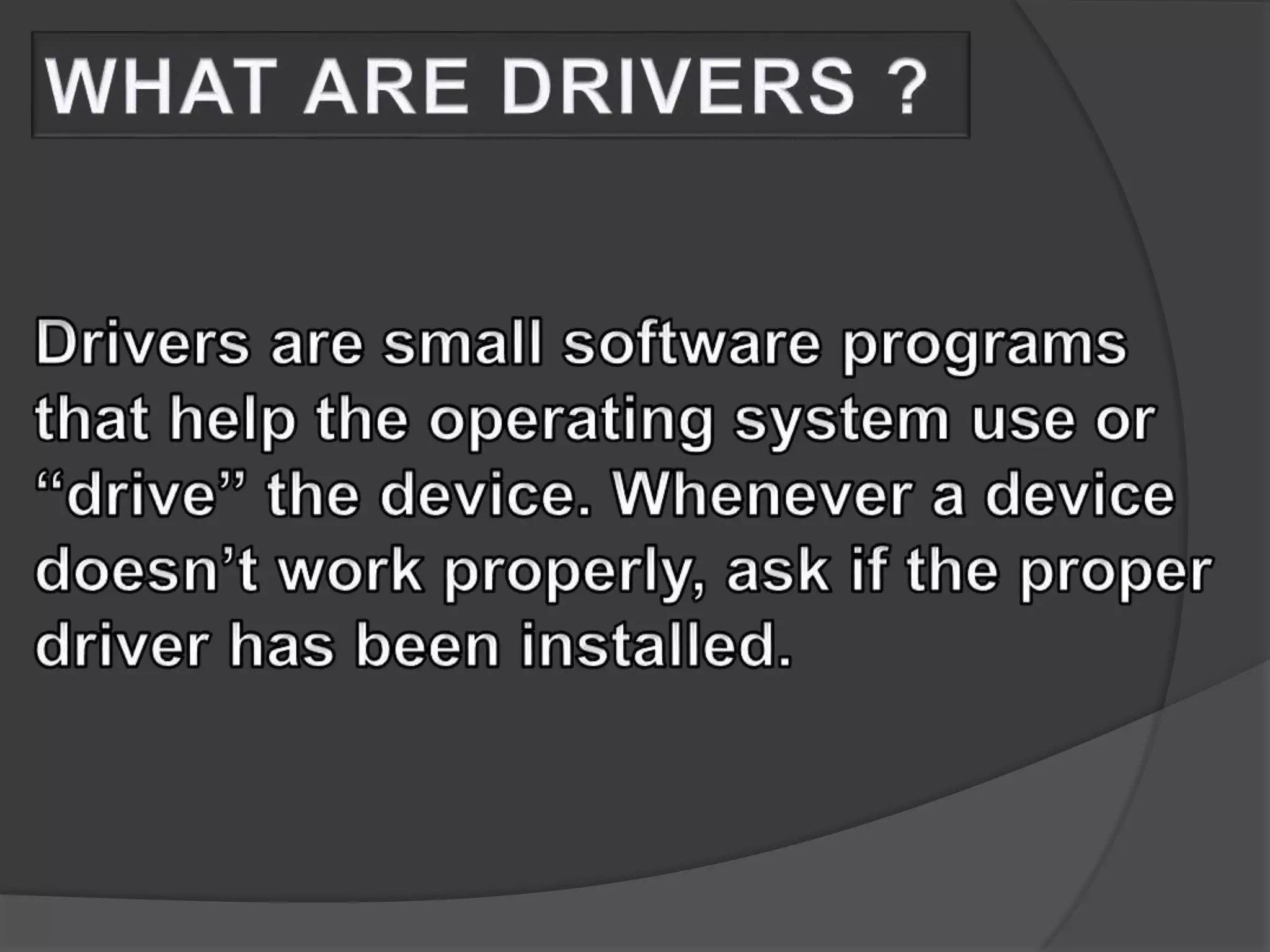 WHAT ARE DRIVERS ?

Drivers are small software programs that help the operating system use or “drive” the device. Whenever a device doesn’t work properly, ask if the proper driver has been installed.